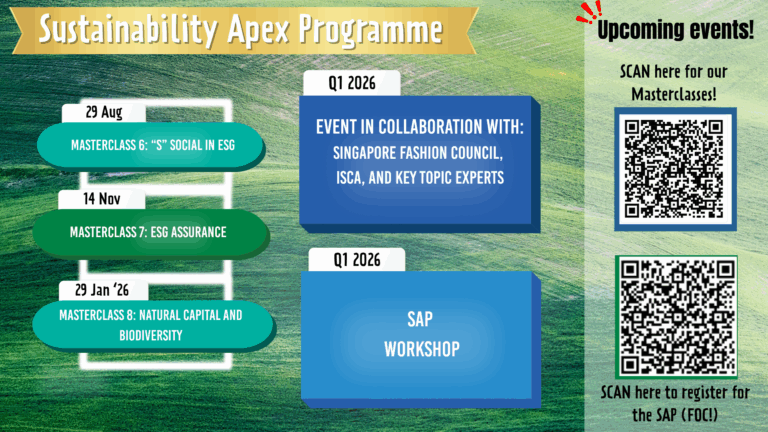 Sustainability Apex Programme

29 Aug

MASTERCLASS 6: "S" SOCIAL IN ESG

14 Nov

MASTERCLASS 7: ESG ASSURANCE

29 Jan '26

MASTERCLASS 8: NATURAL CAPITAL AND BIODIVERSITY

Q1 2026

EVENT IN COLLABORATION WITH: SINGAPORE FASHION COUNCIL, ISCA, AND KEY TOPIC EXPERTS

Q1 2026

SAP WORKSHOP

Upcoming events!

SCAN here for our Masterclasses!

SCAN here to register for the SAP (FOC!)